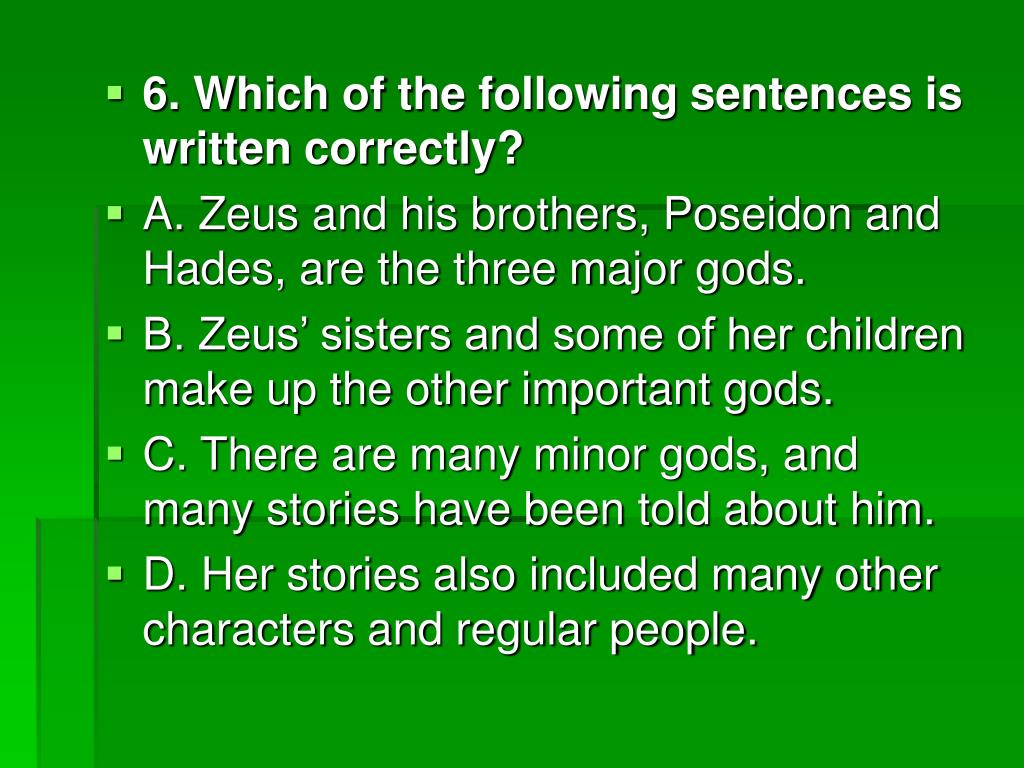 6. Which of the following sentences is written correctly?

A. Zeus and his brothers, Poseidon and Hades, are the three major gods.

B. Zeus’ sisters and some of her children make up the other important gods.

C. There are many minor gods, and many stories have been told about him.

D. Her stories also included many other characters and regular people.